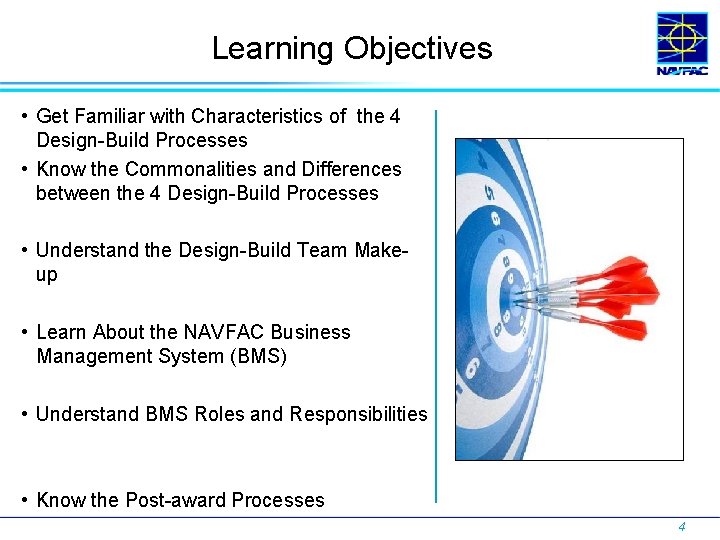 Learning Objectives

NAVFAC

• Get Familiar with Characteristics of the 4 Design-Build Processes

• Know the Commonalities and Differences between the 4 Design-Build Processes

• Understand the Design-Build Team Make-up

• Learn About the NAVFAC Business Management System (BMS)

• Understand BMS Roles and Responsibilities

• Know the Post-award Processes

4